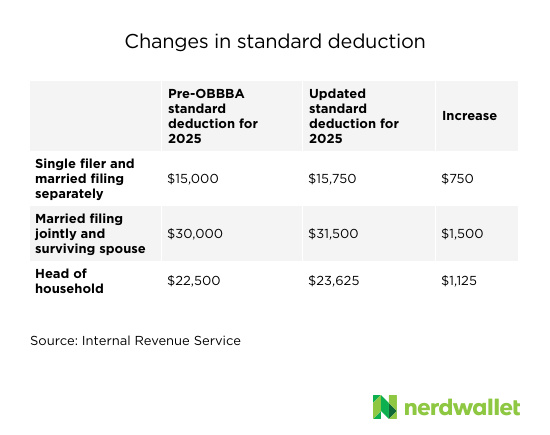 Changes in standard deduction

| | Pre-OBBBA standard deduction for 2025 | Updated standard deduction for 2025 | Increase |
|---|---|---|---|
| Single filer and married filing separately | \$15,000 | \$15,750 | \$750 |
| Married filing jointly and surviving spouse | \$30,000 | \$31,500 | \$1,500 |
| Head of household | \$22,500 | \$23,625 | \$1,125 |

Source: Internal Revenue Service

nerdwallet